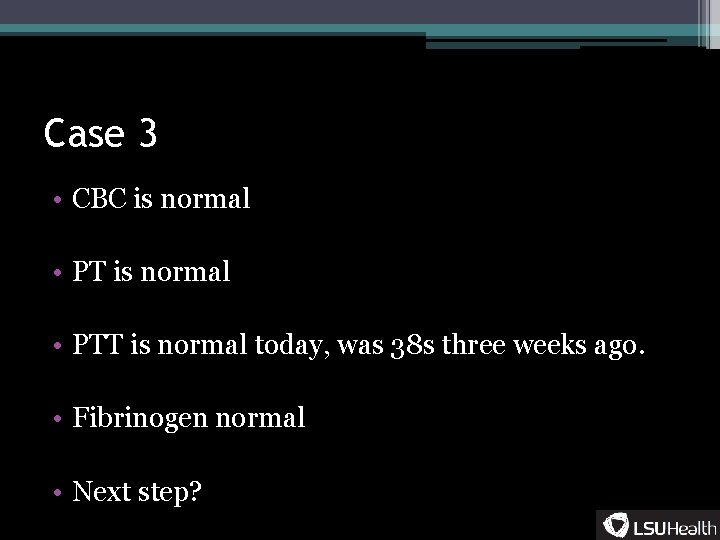 Case 3

• CBC is normal

• PT is normal

• PTT is normal today, was 38s three weeks ago.

• Fibrinogen normal

• Next step?

LSUHealth